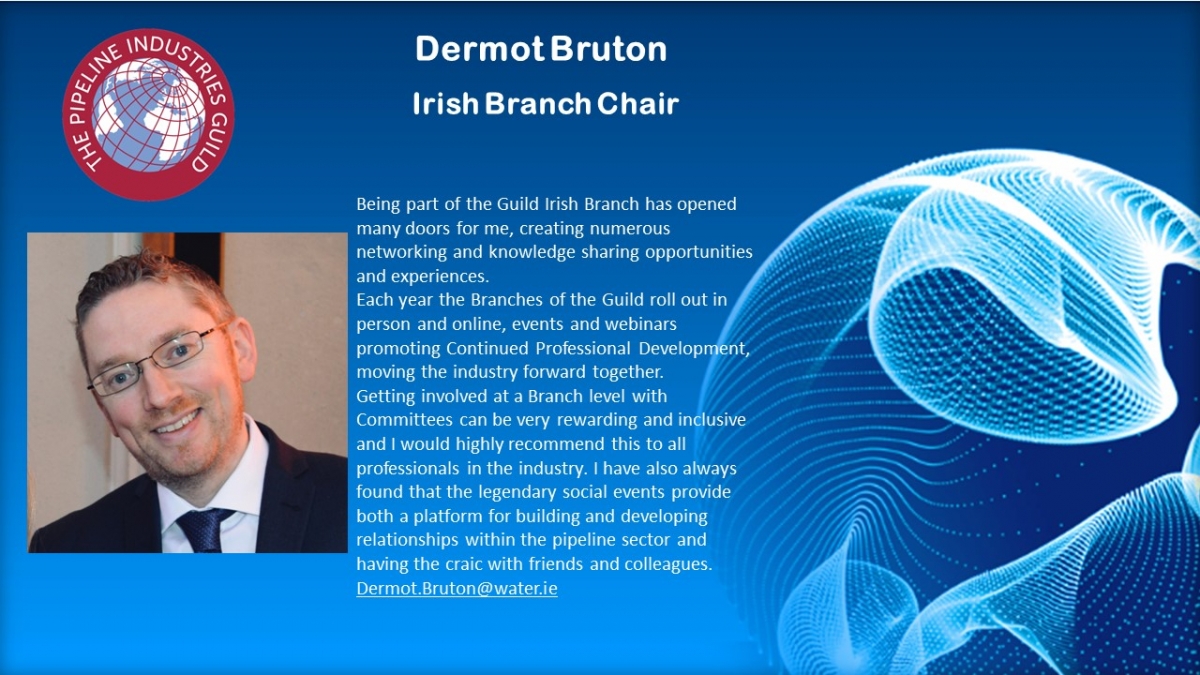 THE PIPELINE INDUSTRIES GUILD

Dermot Bruton

Irish Branch Chair

Being part of the Guild Irish Branch has opened many doors for me, creating numerous networking and knowledge sharing opportunities and experiences.
Each year the Branches of the Guild roll out in person and online, events and webinars promoting Continued Professional Development, moving the industry forward together.
Getting involved at a Branch level with Committees can be very rewarding and inclusive and I would highly recommend this to all professionals in the industry. I have also always found that the legendary social events provide both a platform for building and developing relationships within the pipeline sector and having the craic with friends and colleagues.
Dermot.Bruton@water.ie